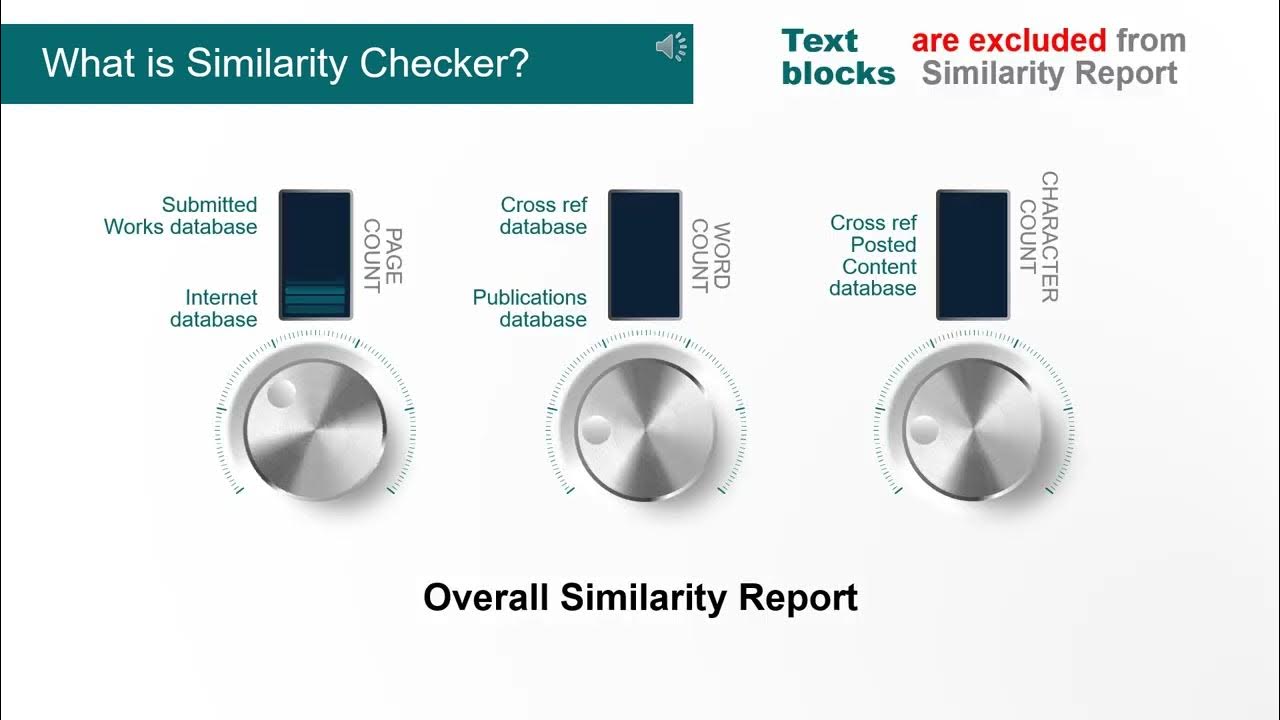 What is Similarity Checker?

Text blocks are excluded from Similarity Report

Submitted Works database

Internet database

PAGE COUNT

Cross ref database

Publications database

WORD COUNT

Cross ref Posted Content database

CHARACTER COUNT

Overall Similarity Report